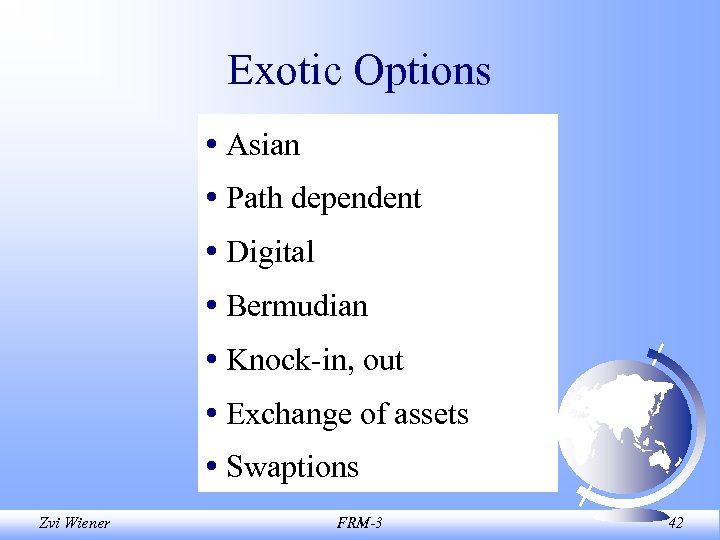 Exotic Options

• Asian
• Path dependent
• Digital
• Bermudian
• Knock-in, out
• Exchange of assets
• Swaptions

Zvi Wiener
FRM-3
42